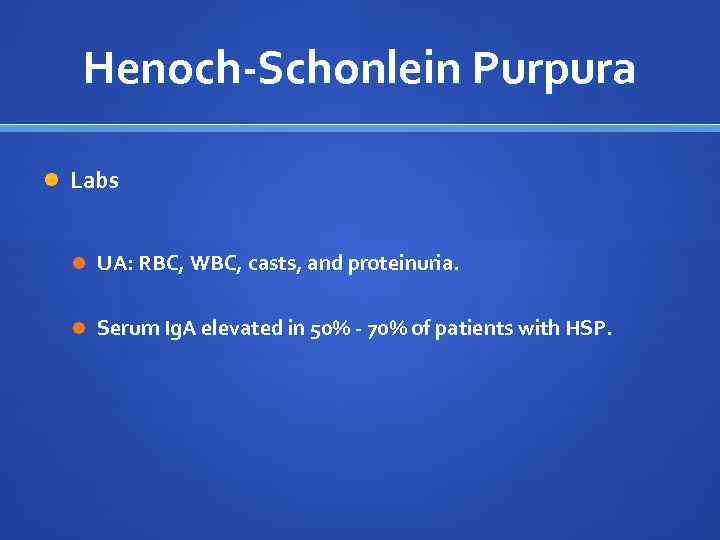 Henoch-Schonlein Purpura

Labs

UA: RBC, WBC, casts, and proteinuria.

Serum IgA elevated in 50% - 70% of patients with HSP.